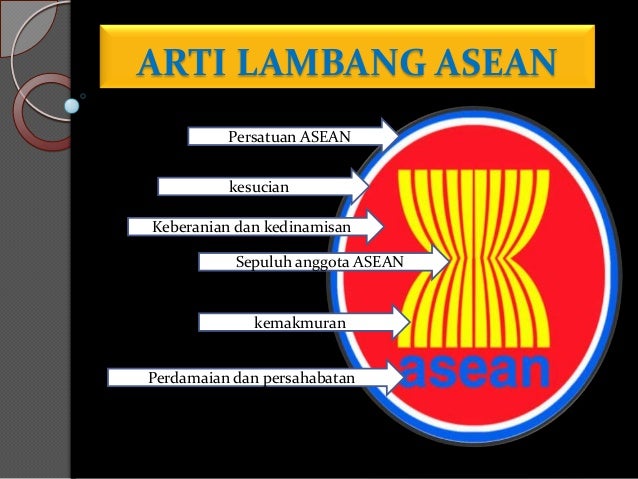 ARTI LAMBANG ASEAN

Persatuan ASEAN

kesucian

Keberanian dan kedinamisan

Sepuluh anggota ASEAN

kemakmuran

Perdamaian dan persahabatan

asean